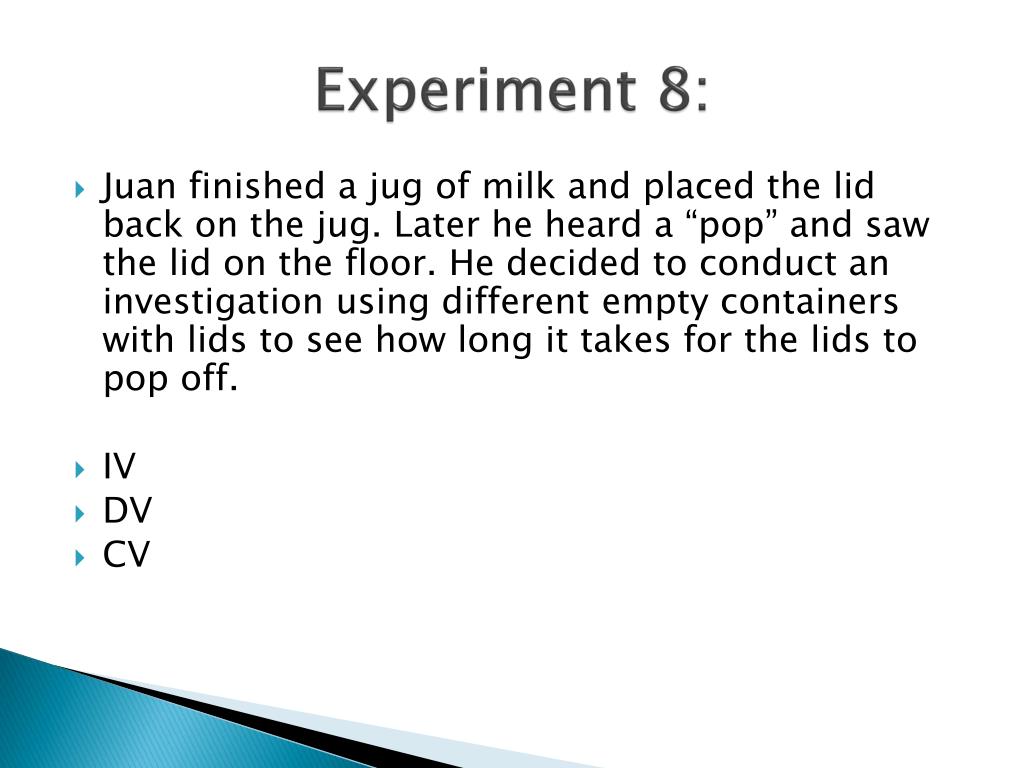 Experiment 8:

Juan finished a jug of milk and placed the lid back on the jug. Later he heard a “pop” and saw the lid on the floor. He decided to conduct an investigation using different empty containers with lids to see how long it takes for the lids to pop off.

IV
DV
CV